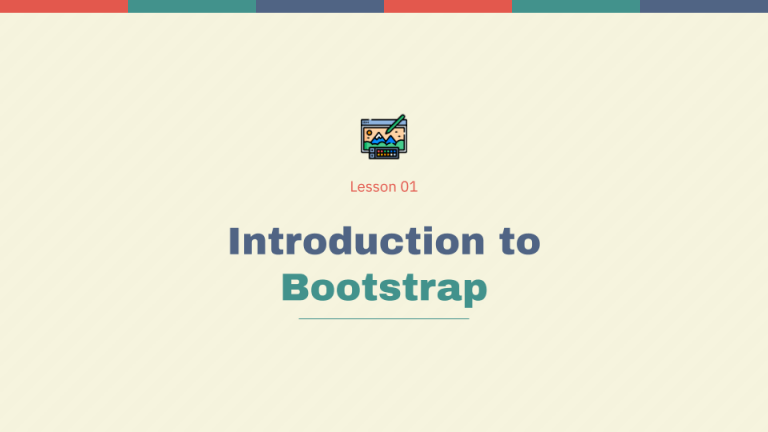 Lesson 01

Introduction to Bootstrap